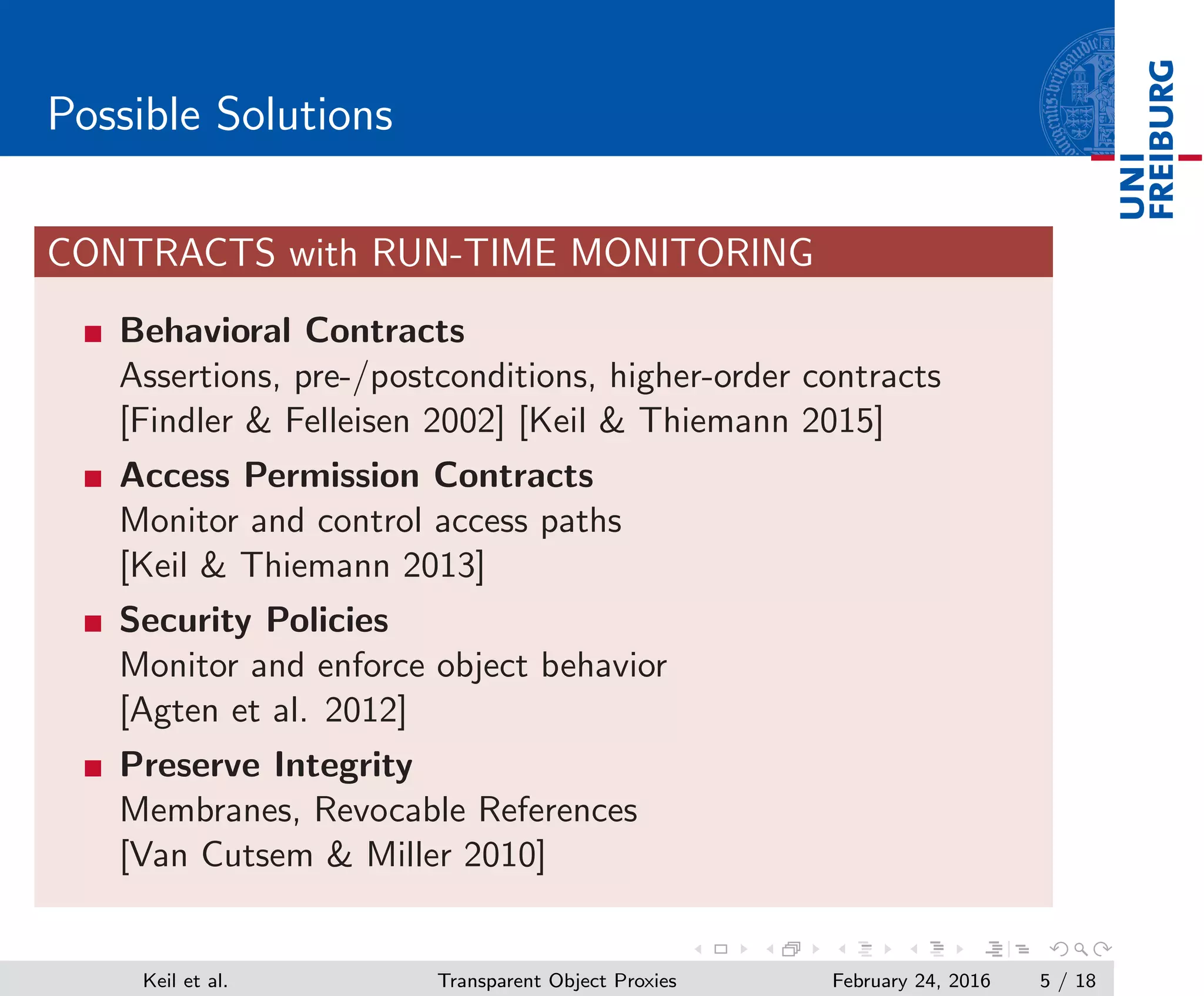 Possible Solutions

UNI FREIBURG

CONTRACTS with RUN-TIME MONITORING

Behavioral Contracts
Assertions, pre-/postconditions, higher-order contracts
[Findler & Felleisen 2002] [Keil & Thiemann 2015]

Access Permission Contracts
Monitor and control access paths
[Keil & Thiemann 2013]

Security Policies
Monitor and enforce object behavior
[Agten et al. 2012]

Preserve Integrity
Membranes, Revocable References
[Van Cutsem & Miller 2010]

Keil et al. Transparent Object Proxies February 24, 2016 5 / 18